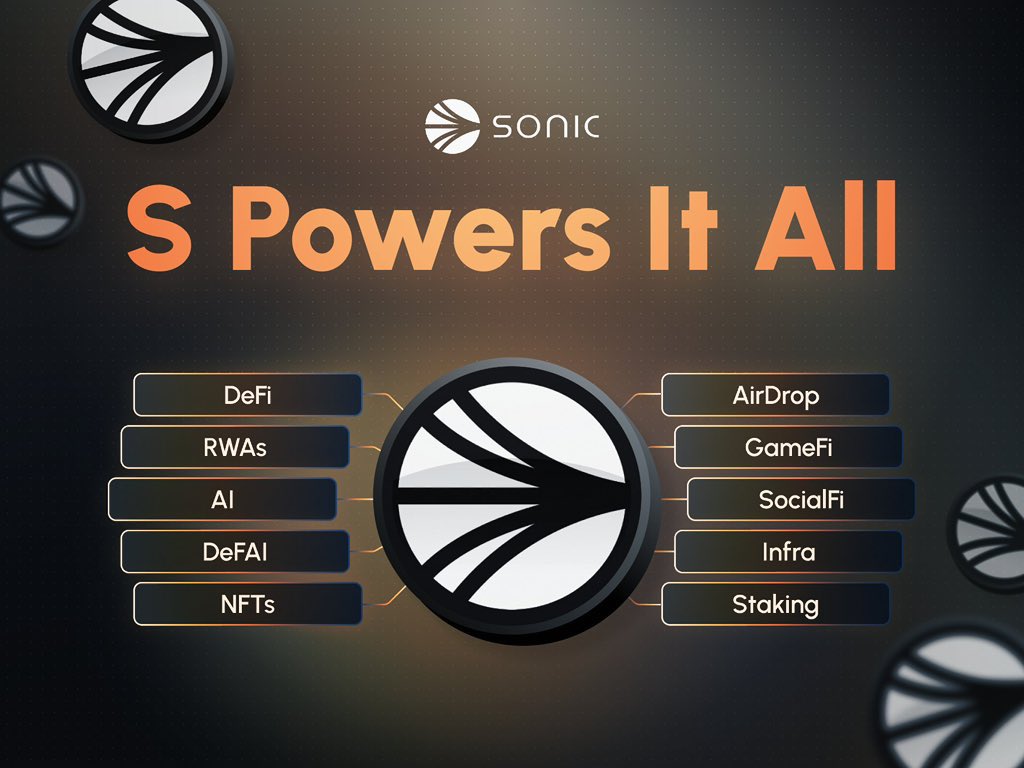 SONIC

S Powers It All

DeFi
RWAs
AI
DeFAI
NFTs

AirDrop
GameFi
SocialFi
Infra
Staking